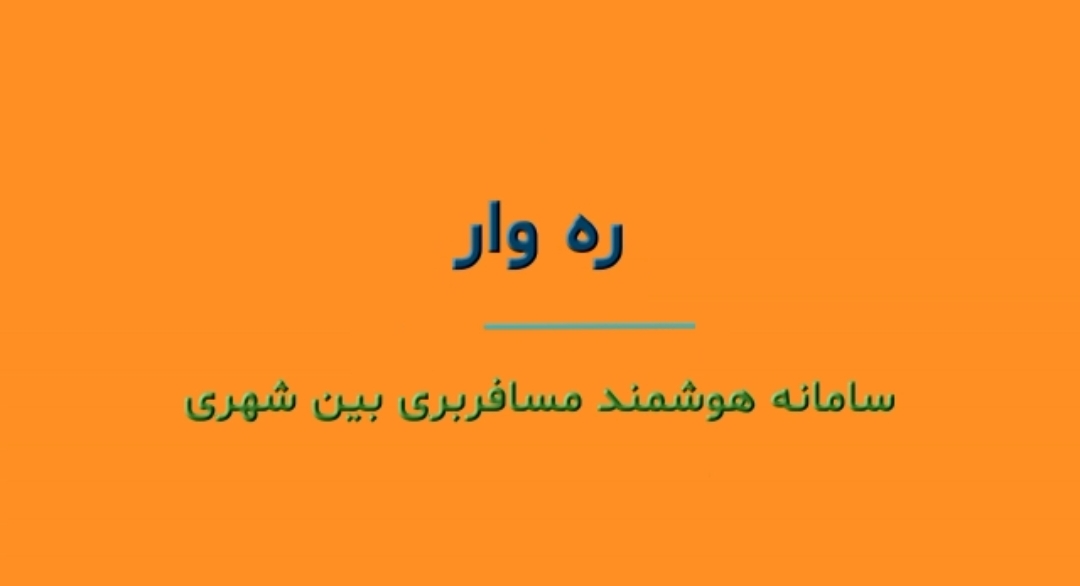 ره وار

سامانه هوشمند مسافربری بین شهری